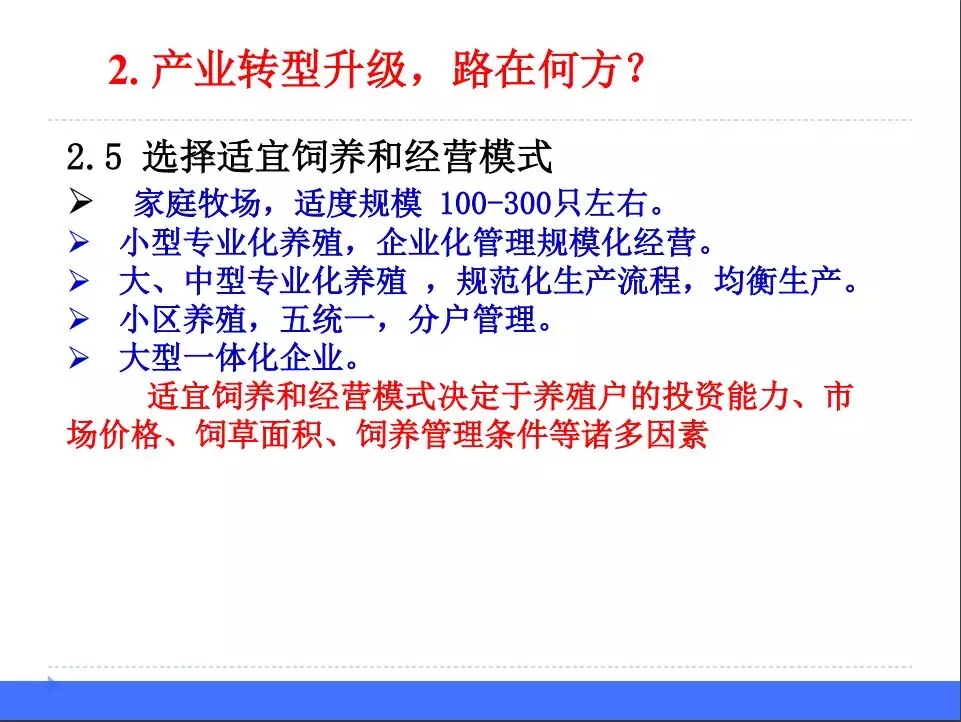 2. 产业转型升级，路在何方？

2.5 选择适宜饲养和经营模式

➢ 家庭牧场，适度规模 100-300只左右。
➢ 小型专业化养殖，企业化管理规模化经营。
➢ 大、中型专业化养殖 ，规范化生产流程，均衡生产。
➢ 小区养殖，五统一，分户管理。
➢ 大型一体化企业。

适宜饲养和经营模式决定于养殖户的投资能力、市场价格、饲草面积、饲养管理条件等诸多因素